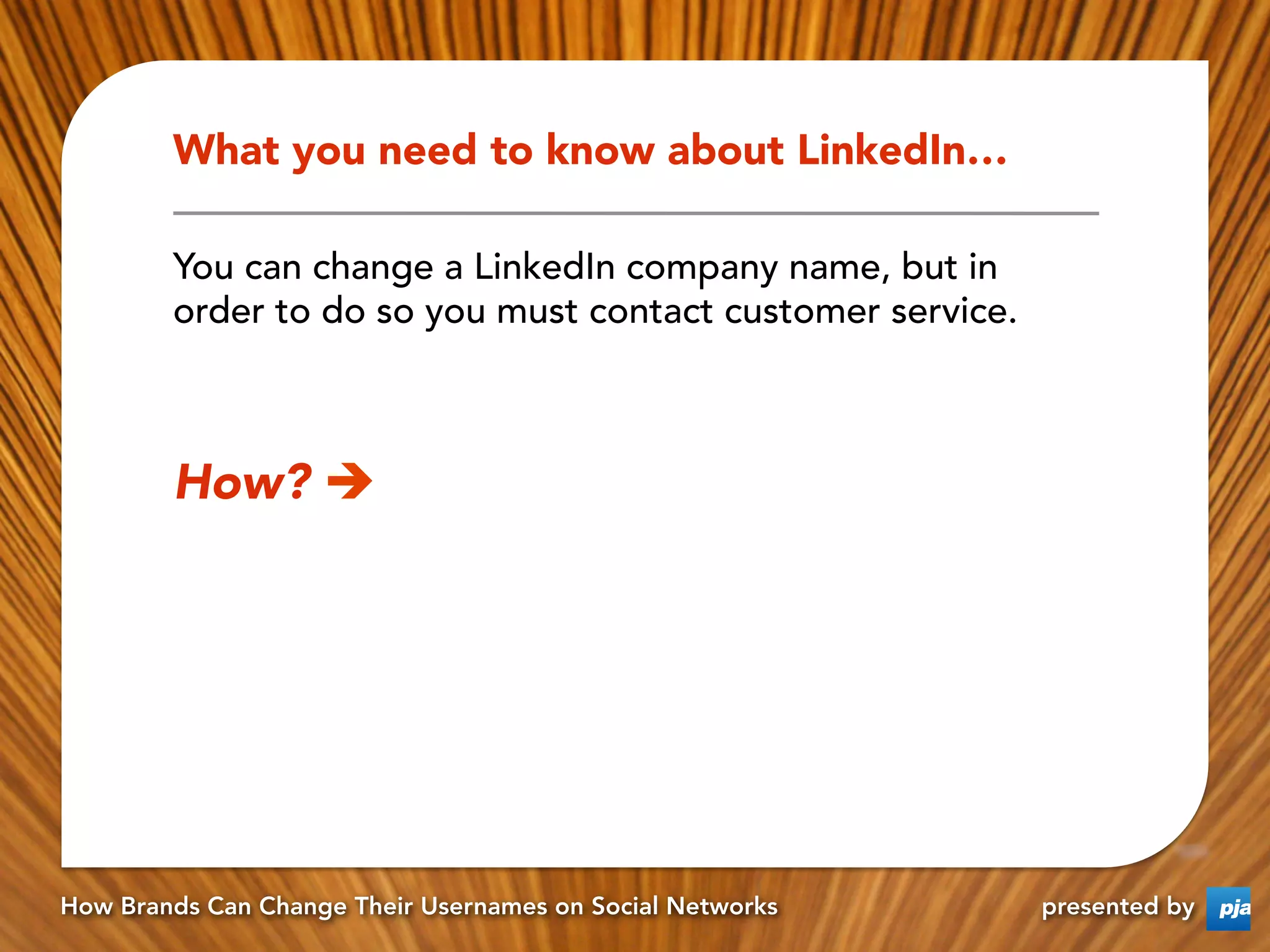 What you need to know about LinkedIn...

You can change a LinkedIn company name, but in order to do so you must contact customer service.

How? →

How Brands Can Change Their Usernames on Social Networks

presented by pja